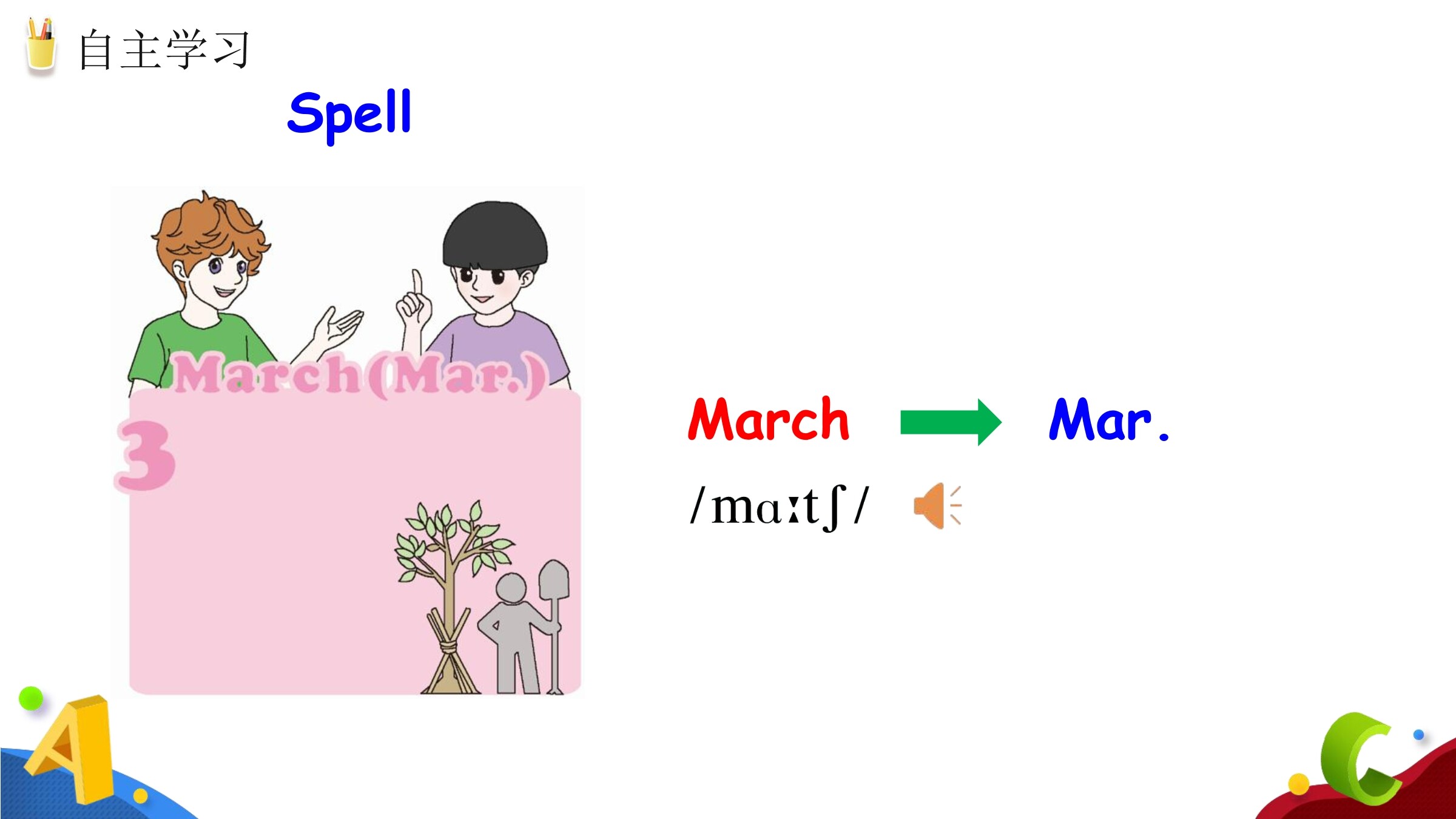 自主学习

Spell

March(Mar.)

3

March Mar.

/mɑːtʃ/

A

C